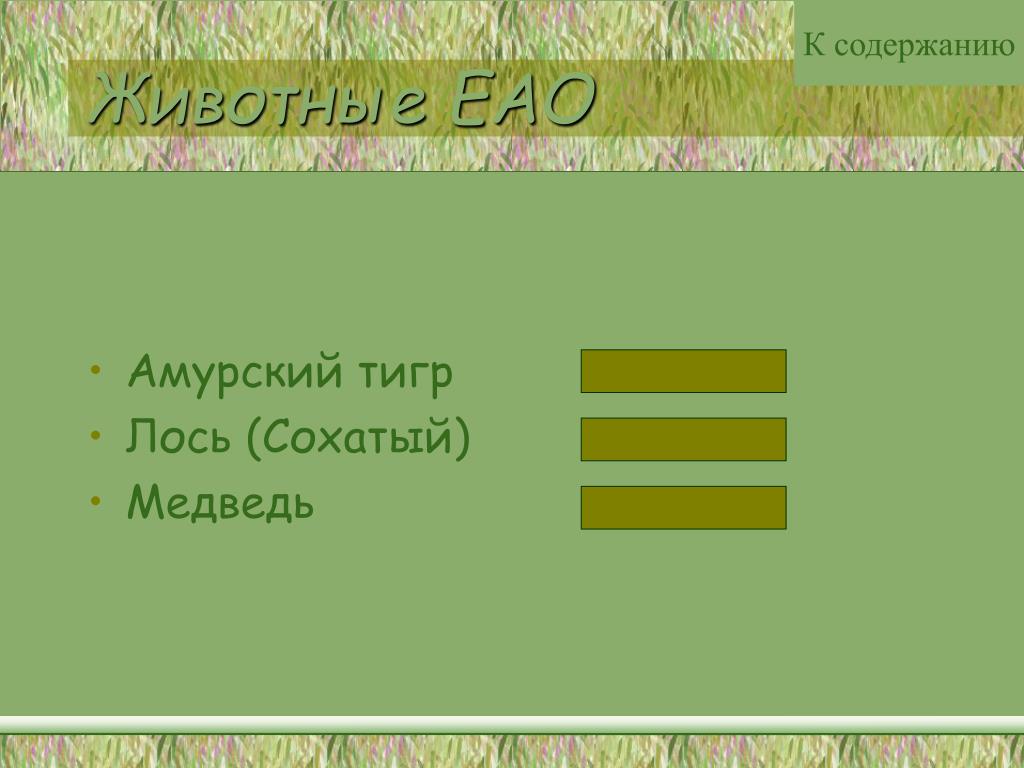 К содержанию

Животные ЕАО

• Амурский тигр
• Лось (Сохатый)
• Медведь